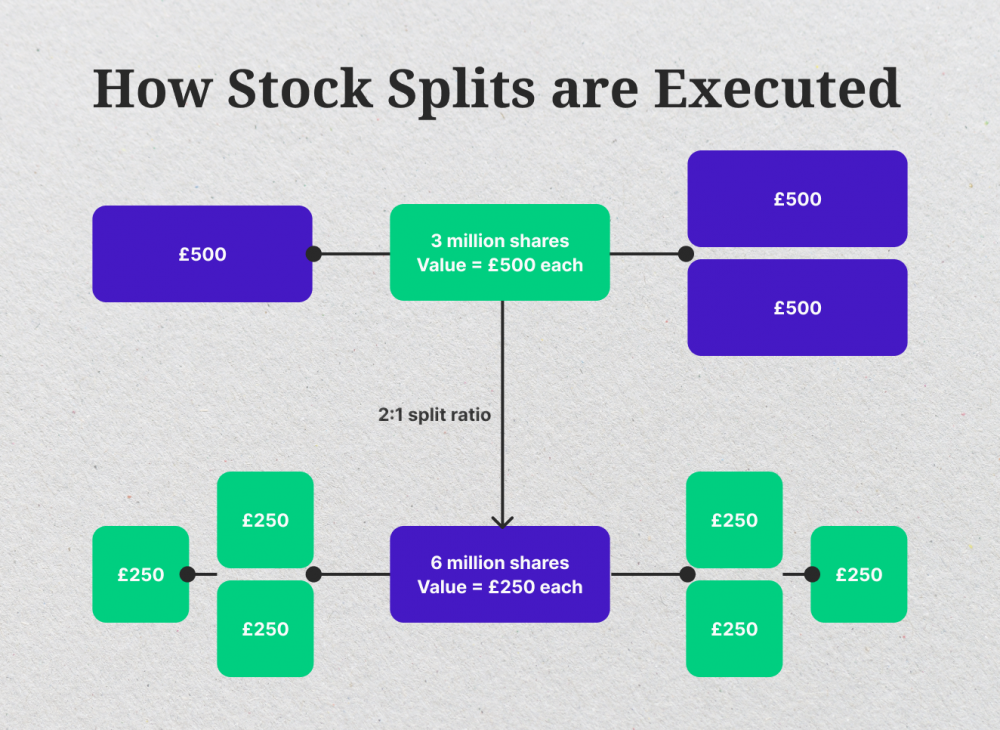 How Stock Splits are Executed

£500

3 million shares
Value = £500 each

£500

£500

2:1 split ratio

£250

£250

£250

6 million shares
Value = £250 each

£250

£250

£250